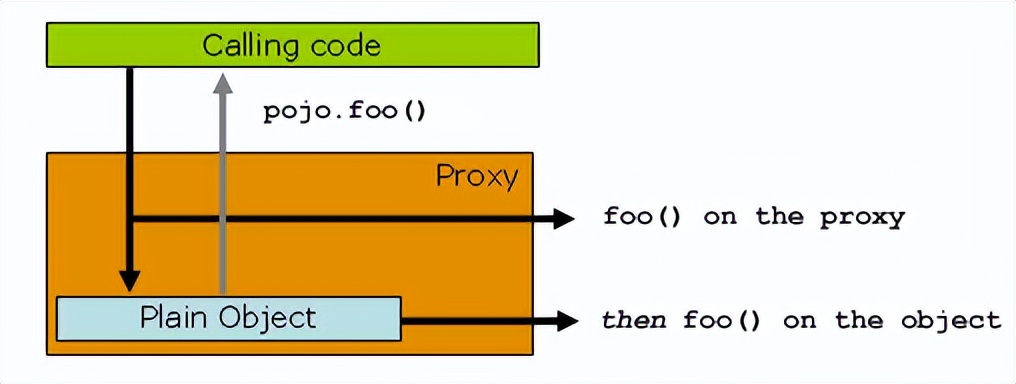 Calling code

pojo.foo()

Proxy

foo() on the proxy

Plain Object

then foo() on the object